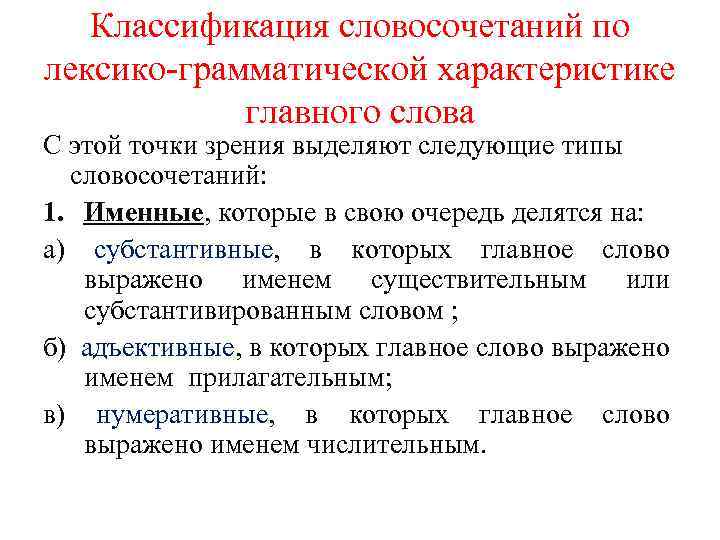 Классификация словосочетаний по лексико-грамматической характеристике главного слова

С этой точки зрения выделяют следующие типы словосочетаний:

1. Именные, которые в свою очередь делятся на:

а) субстантивные, в которых главное слово выражено именем существительным или субстантивированным словом ;

б) адъективные, в которых главное слово выражено именем прилагательным;

в) нумеративные, в которых главное слово выражено именем числительным.